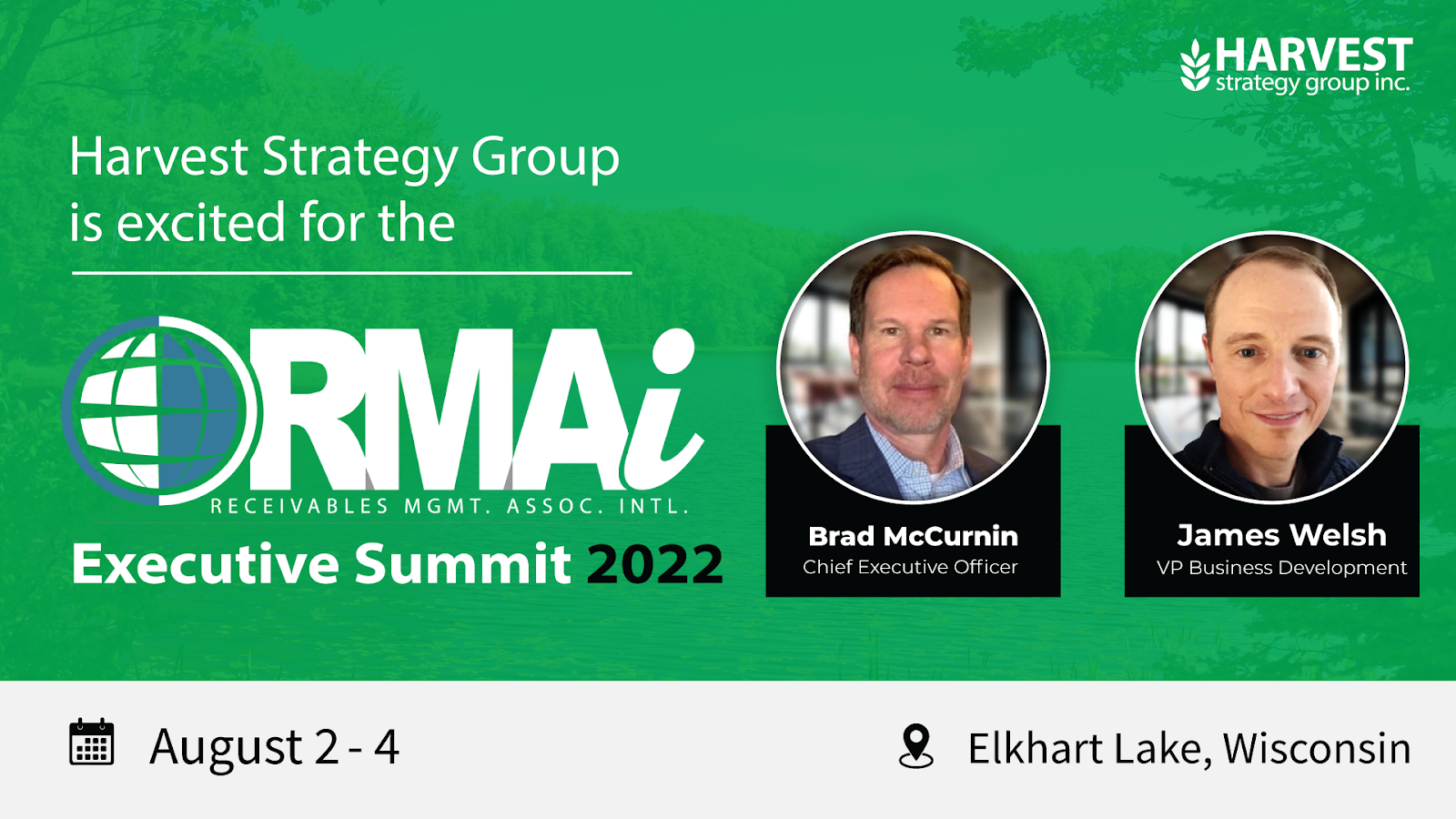 HARVEST
strategy group inc.

Harvest Strategy Group is excited for the

RMAi
RECEIVABLES MGMT. ASSOC. INTL.
Executive Summit 2022

Brad McCurnin
Chief Executive Officer

James Welsh
VP Business Development

August 2 - 4

Elkhart Lake, Wisconsin